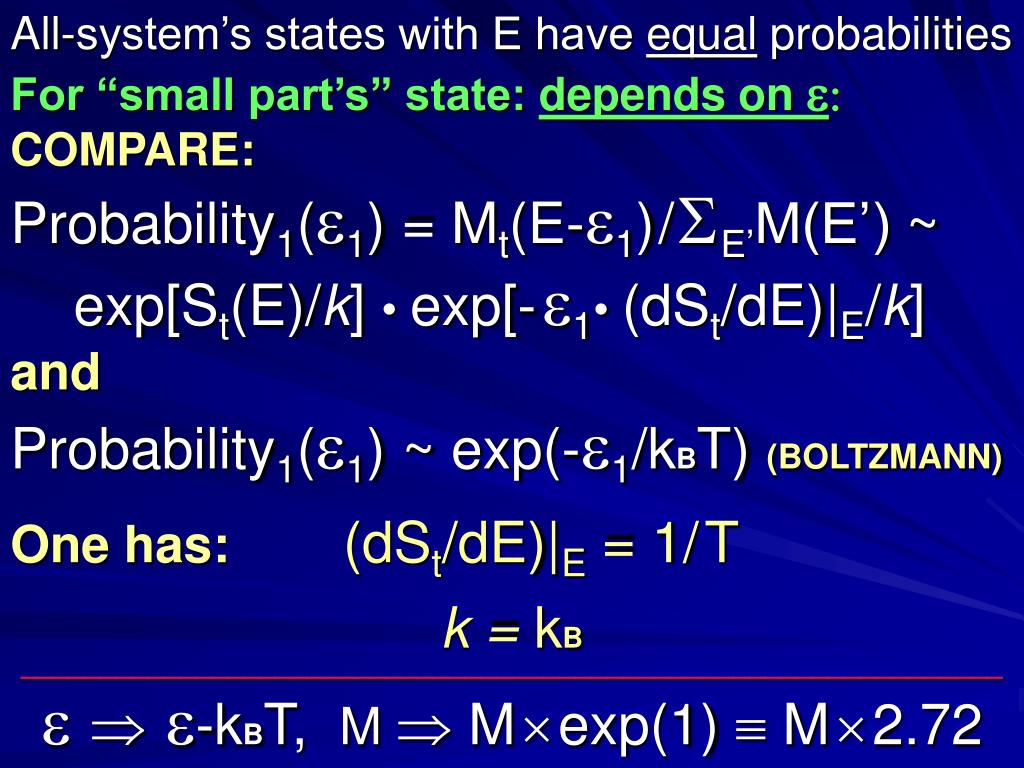 All-system's states with E have equal probabilities
For "small part's" state: depends on $\varepsilon$:
COMPARE:

Probability$_1$($\varepsilon_1$) = M$_t$(E-$\varepsilon_1$)/$\Sigma_{E'}$M(E') ~ exp[S$_t$(E)/$k$] • exp[-$\varepsilon_1$• (dS$_t$/dE)|$_E$/$k$]
and
Probability$_1$($\varepsilon_1$) ~ exp(-$\varepsilon_1$/k$_B$T) (BOLTZMANN)

One has: (dS$_t$/dE)|$_E$ = 1/T
$k$ = k$_B$

$\varepsilon \Rightarrow \varepsilon$-k$_B$T, M $\Rightarrow$ M$\times$exp(1) $\equiv$ M$\times$2.72